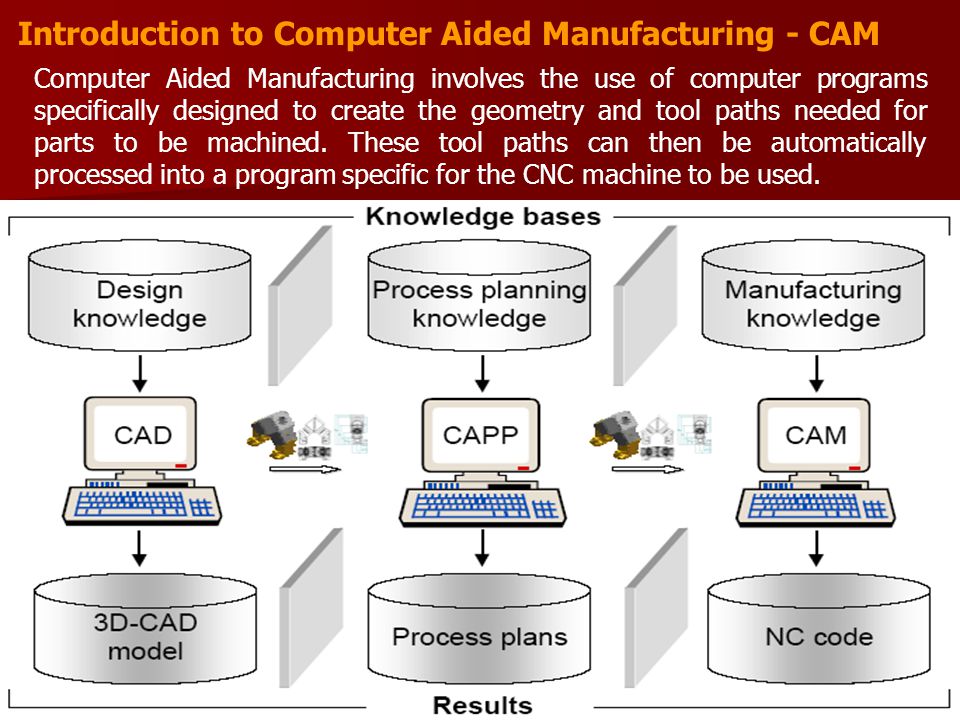 Introduction to Computer Aided Manufacturing - CAM

Computer Aided Manufacturing involves the use of computer programs specifically designed to create the geometry and tool paths needed for parts to be machined. These tool paths can then be automatically processed into a program specific for the CNC machine to be used.

Knowledge bases

Design knowledge

Process planning knowledge

Manufacturing knowledge

CAD

CAPP

CAM

3D-CAD model

Process plans

NC code

Results